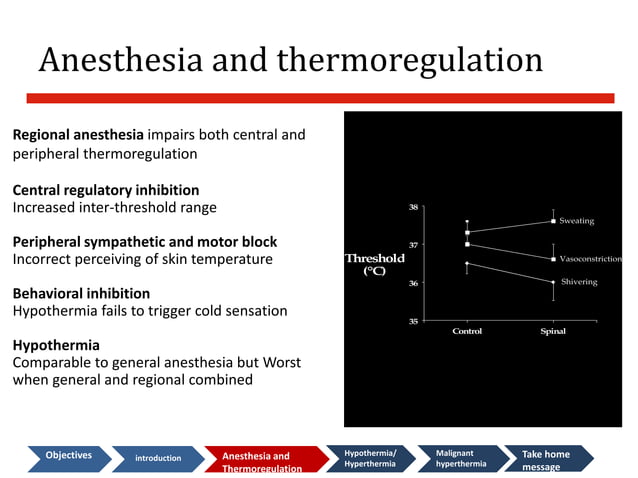 Anesthesia and thermoregulation

**Regional anesthesia** impairs both central and peripheral thermoregulation

**Central regulatory inhibition**
Increased inter-threshold range

**Peripheral sympathetic and motor block**
Incorrect perceiving of skin temperature

**Behavioral inhibition**
Hypothermia fails to trigger cold sensation

**Hypothermia**
Comparable to general anesthesia but Worst when general and regional combined

Threshold (°C)
38
37
36
35
Sweating
Vasoconstriction
Shivering
Control
Spinal

Objectives
introduction
Anesthesia and Thermoregulation
Hypothermia/ Hyperthermia
Malignant hyperthermia
Take home message